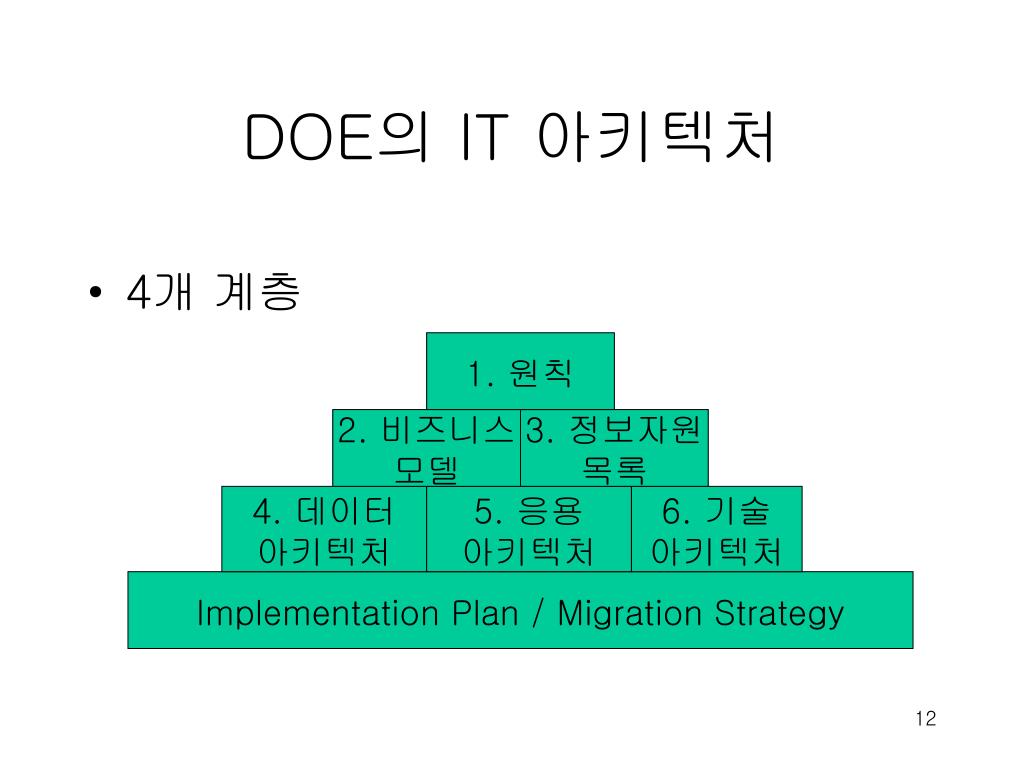 DOE의 IT 아키텍처

• 4개 계층

1. 원칙

2. 비즈니스 모델

3. 정보자원 목록

4. 데이터 아키텍처

5. 응용 아키텍처

6. 기술 아키텍처

Implementation Plan / Migration Strategy

12